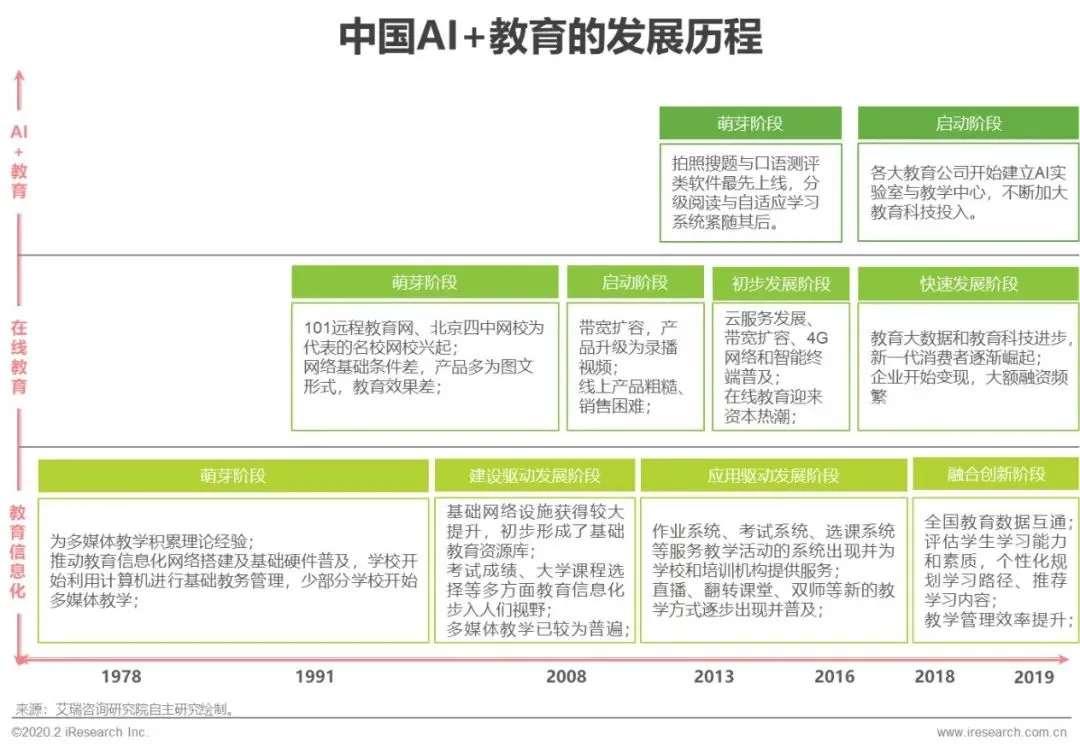 中国AI+教育的发展历程

AI+教育

萌芽阶段
拍照搜题与口语测评类软件最先上线，分级阅读与自适应学习系统紧随其后。

启动阶段
各大教育公司开始建立AI实验室与教学中心，不断加大教育科技投入。

在线教育

萌芽阶段
101远程教育网、北京四中网校为代表的名校网校兴起；
网络基础条件差，产品多为图文形式，教育效果差；

启动阶段
带宽扩容，产品升级为录播视频；
线上产品粗糙、销售困难；

初步发展阶段
云服务发展、带宽扩容、4G网络和智能终端普及；
在线教育迎来资本热潮；

快速发展阶段
教育大数据和教育科技进步，新一代消费者逐渐崛起；
企业开始变现，大额融资频繁

教育信息化

萌芽阶段
为多媒体教学积累理论经验；
推动教育信息化网络搭建及基础硬件普及，学校开始利用计算机进行基础教务管理，少部分学校开始多媒体教学；

建设驱动发展阶段
基础网络设施获得较大提升，初步形成了基础教育资源库；
考试成绩、大学课程选择等多方面教育信息化步入人们视野；
多媒体教学已较为普遍；

应用驱动发展阶段
作业系统、考试系统、选课系统等服务教学活动的系统出现并为学校和培训机构提供服务；
直播、翻转课堂、双师等新的教学方式逐步出现并普及；

融合创新阶段
全国教育数据互通；
评估学生学习能力和素质，个性化规划学习路径、推荐学习内容；
教学管理效率提升；

1978 1991 2008 2013 2016 2018 2019

来源：艾瑞咨询研究院自主研究绘制。

©2020.2 iResearch Inc.
www.iresearch.com.cn